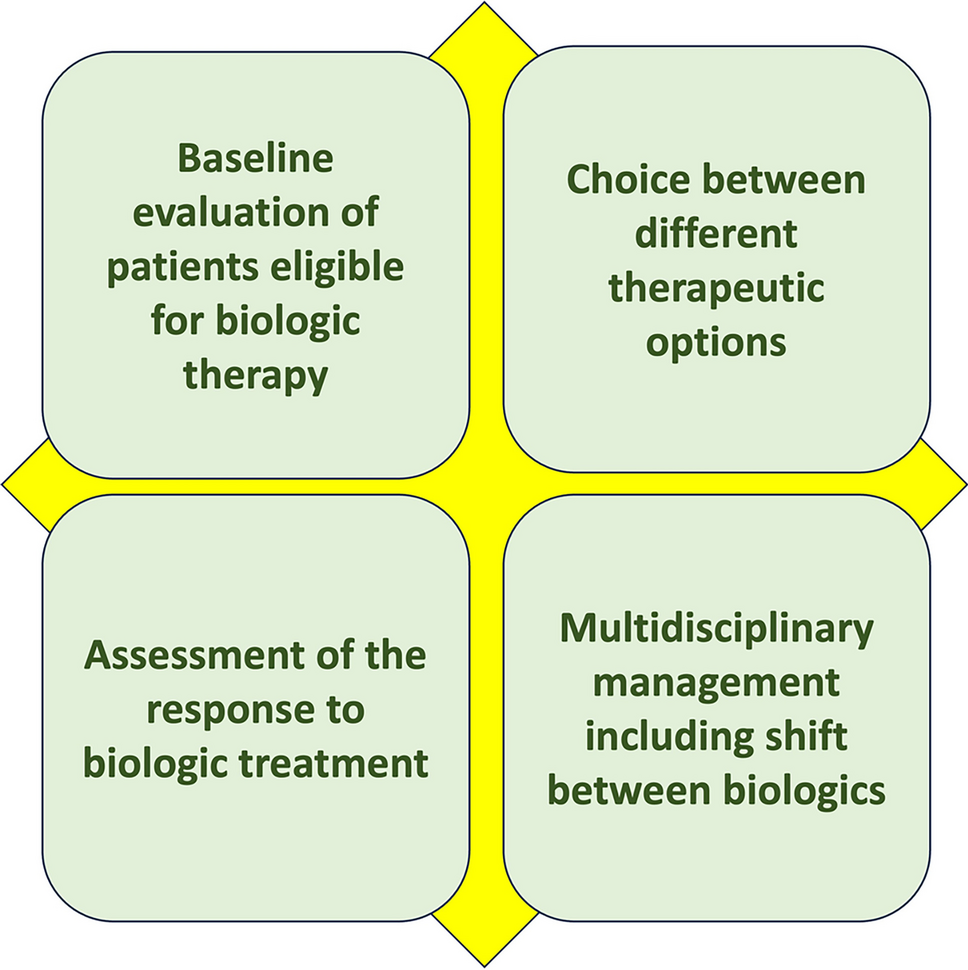 Baseline evaluation of patients eligible for biologic therapy

Choice between different therapeutic options

Assessment of the response to biologic treatment

Multidisciplinary management including shift between biologics